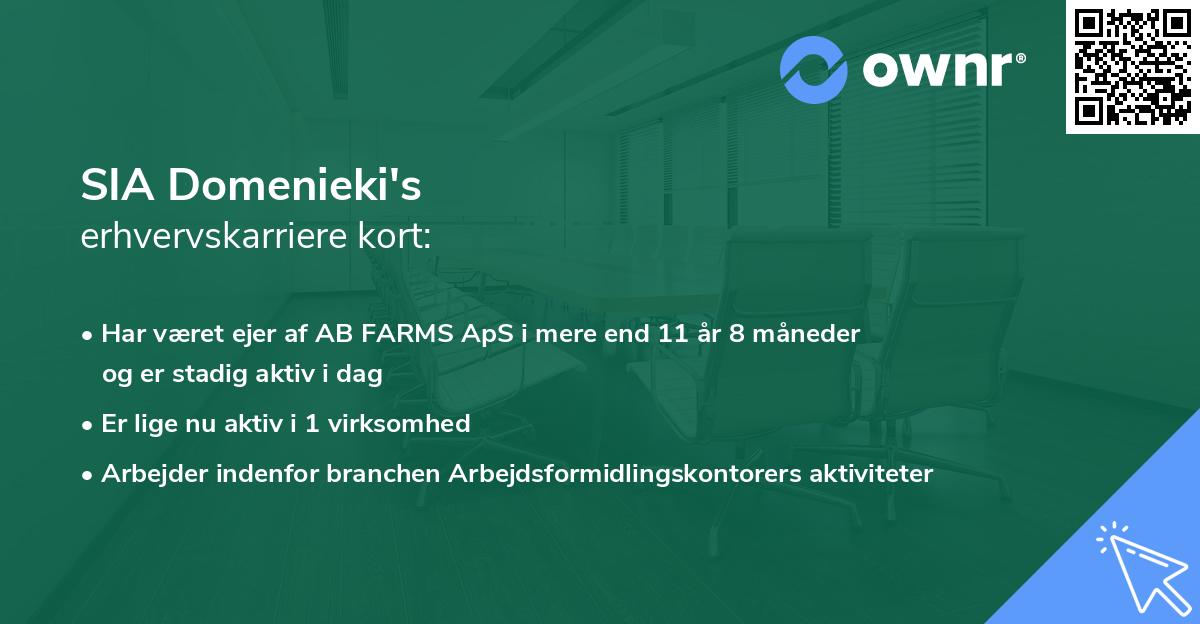 ownr®

SIA Domenieki's
erhvervskarriere kort:

• Har været ejer af AB FARMS ApS i mere end 11 år 8 måneder og er stadig aktiv i dag
• Er lige nu aktiv i 1 virksomhed
• Arbejder indenfor branchen Arbejdsformidlingskontorers aktiviteter